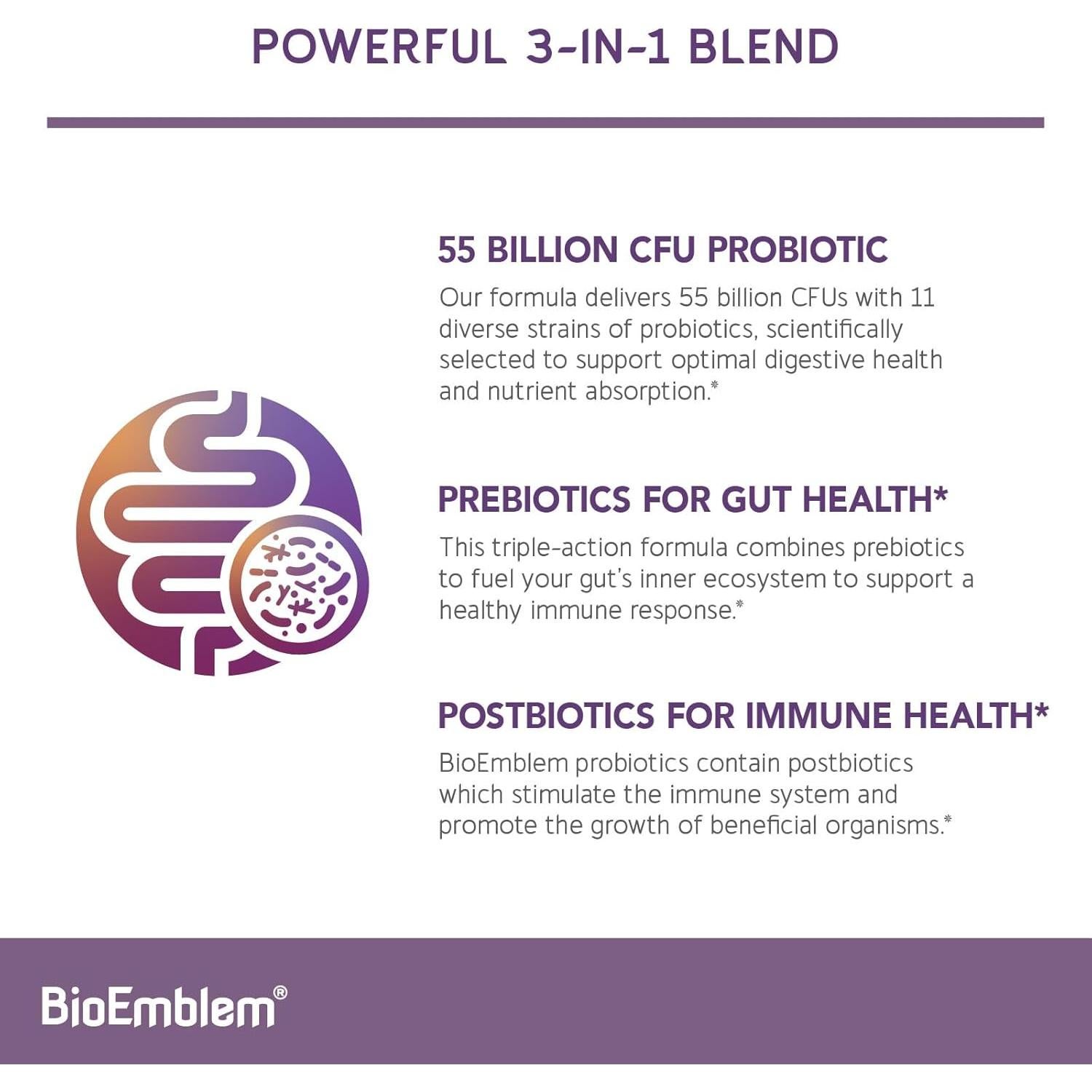 POWERFUL 3-IN-1 BLEND

55 BILLION CFU PROBIOTIC

Our formula delivers 55 billion CFUs with 11 diverse strains of probiotics, scientifically selected to support optimal digestive health and nutrient absorption.*

PREBIOTICS FOR GUT HEALTH*

This triple-action formula combines prebiotics to fuel your gut's inner ecosystem to support a healthy immune response.*

POSTBIOTICS FOR IMMUNE HEALTH*

BioEmblem probiotics contain postbiotics which stimulate the immune system and promote the growth of beneficial organisms.*

BioEmblem®